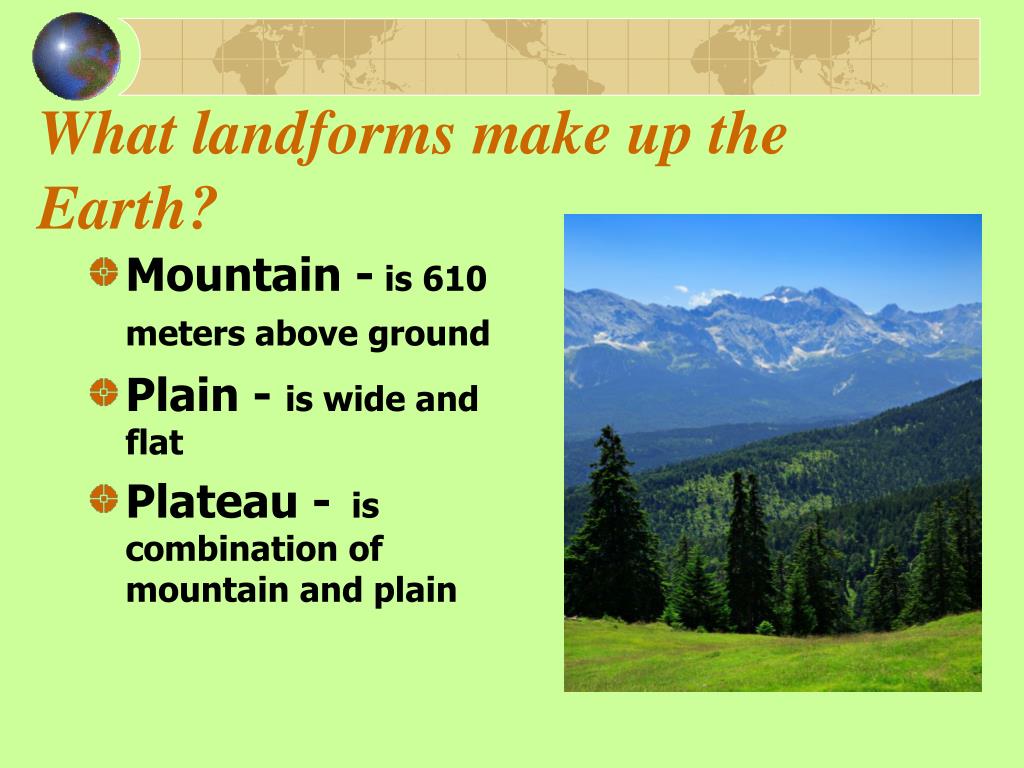 What landforms make up the Earth?

Mountain - is 610 meters above ground

Plain - is wide and flat

Plateau - is combination of mountain and plain